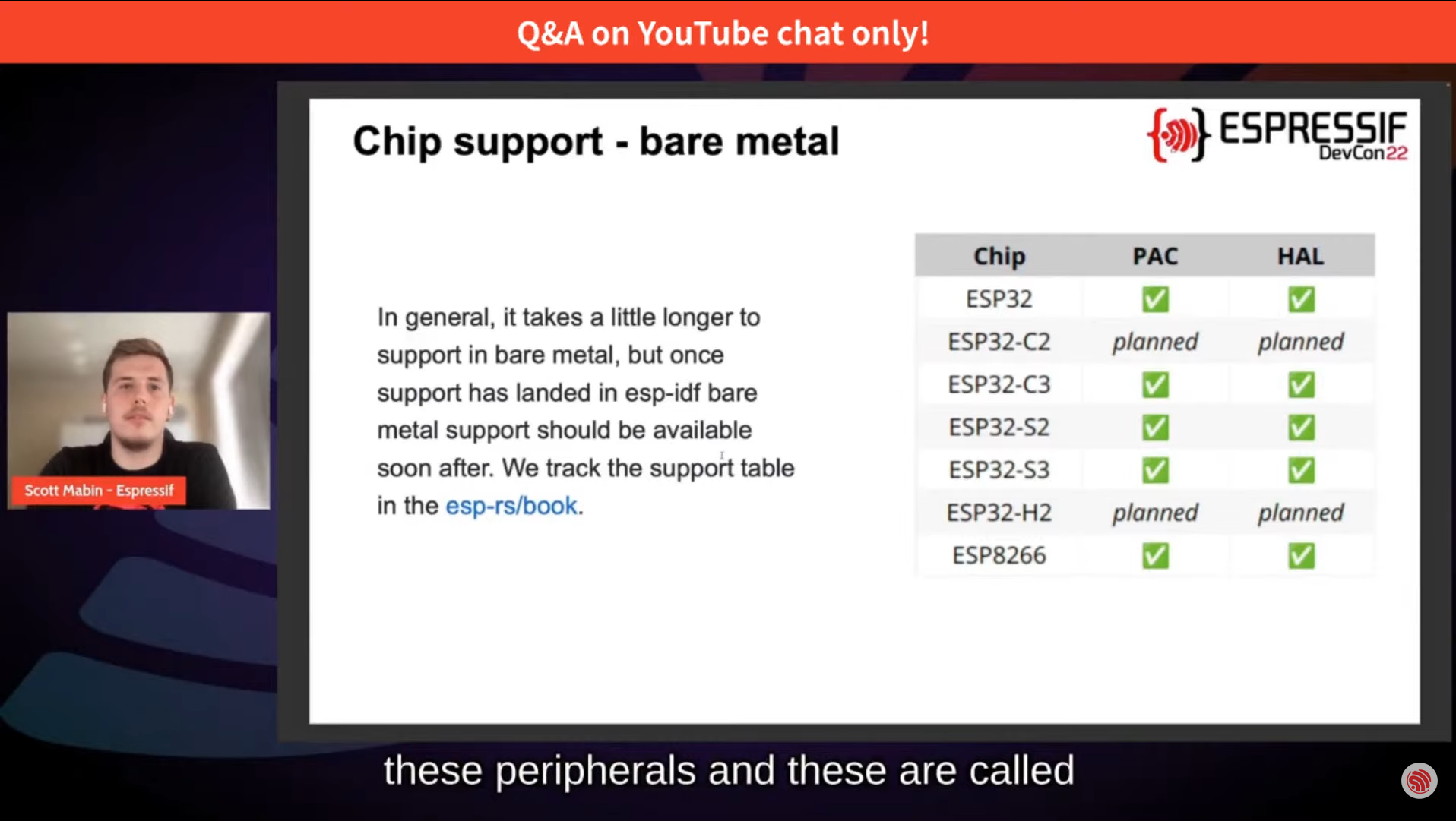 Q&A on YouTube chat only!

Chip support - bare metal

ESPRESSIF DevCon22

In general, it takes a little longer to support in bare metal, but once support has landed in esp-idf bare metal support should be available soon after. We track the support table in the esp-rs/book.

| Chip | PAC | HAL |
|---|---|---|
| ESP32 | ✅ | ✅ |
| ESP32-C2 | planned | planned |
| ESP32-C3 | ✅ | ✅ |
| ESP32-S2 | ✅ | ✅ |
| ESP32-S3 | ✅ | ✅ |
| ESP32-H2 | planned | planned |
| ESP8266 | ✅ | ✅ |

Scott Mabin - Espressif

these peripherals and these are called